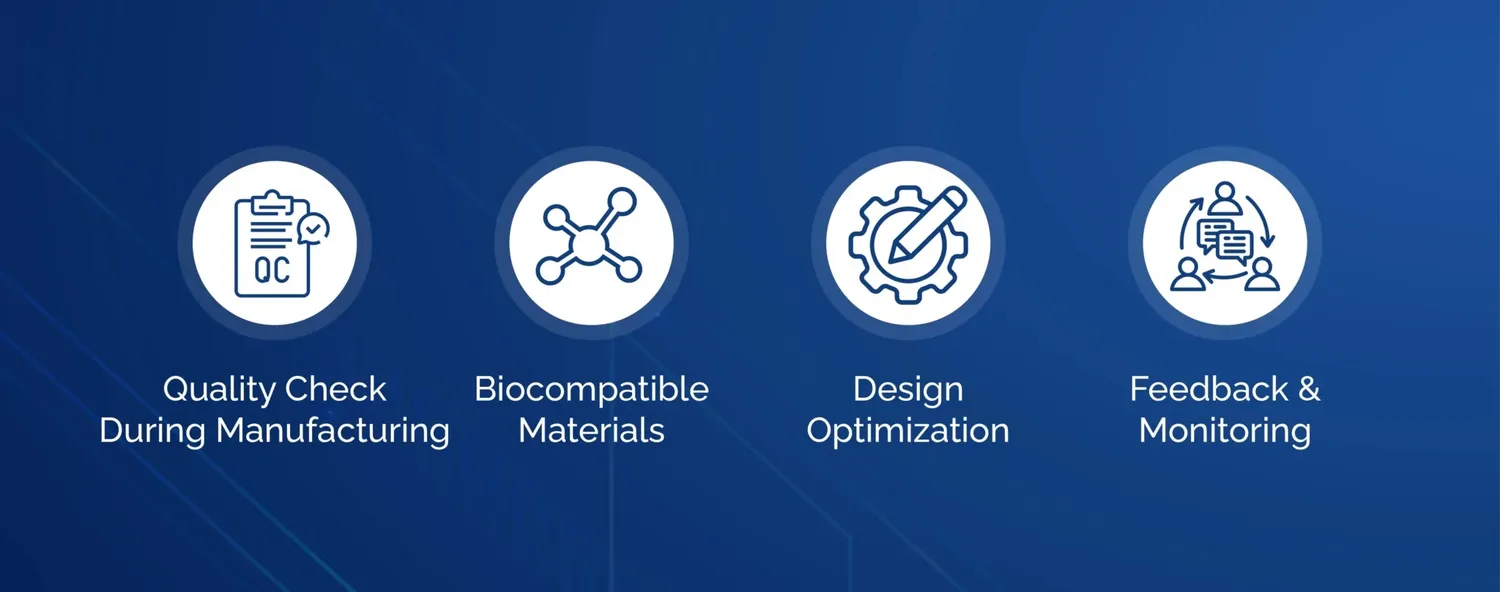 QC

Quality Check During Manufacturing

Biocompatible Materials

Design Optimization

Feedback & Monitoring